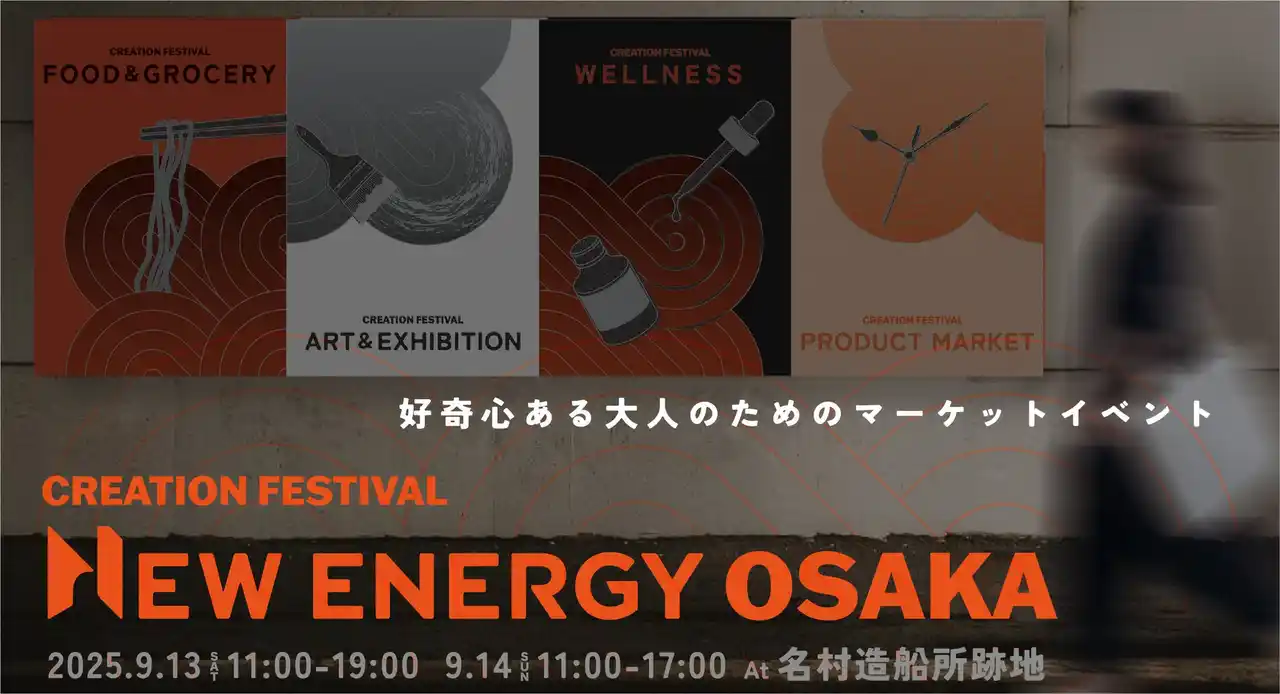 CREATION FESTIVAL
FOOD&GROCERY

CREATION FESTIVAL
ART&EXHIBITION

CREATION FESTIVAL
WELLNESS

CREATION FESTIVAL
PRODUCT MARKET

好奇心ある大人のためのマーケットイベント

CREATION FESTIVAL
NEW ENERGY OSAKA

2025.9.13 SAT 11:00-19:00 9.14 SUN 11:00-17:00 At 名村造船所跡地